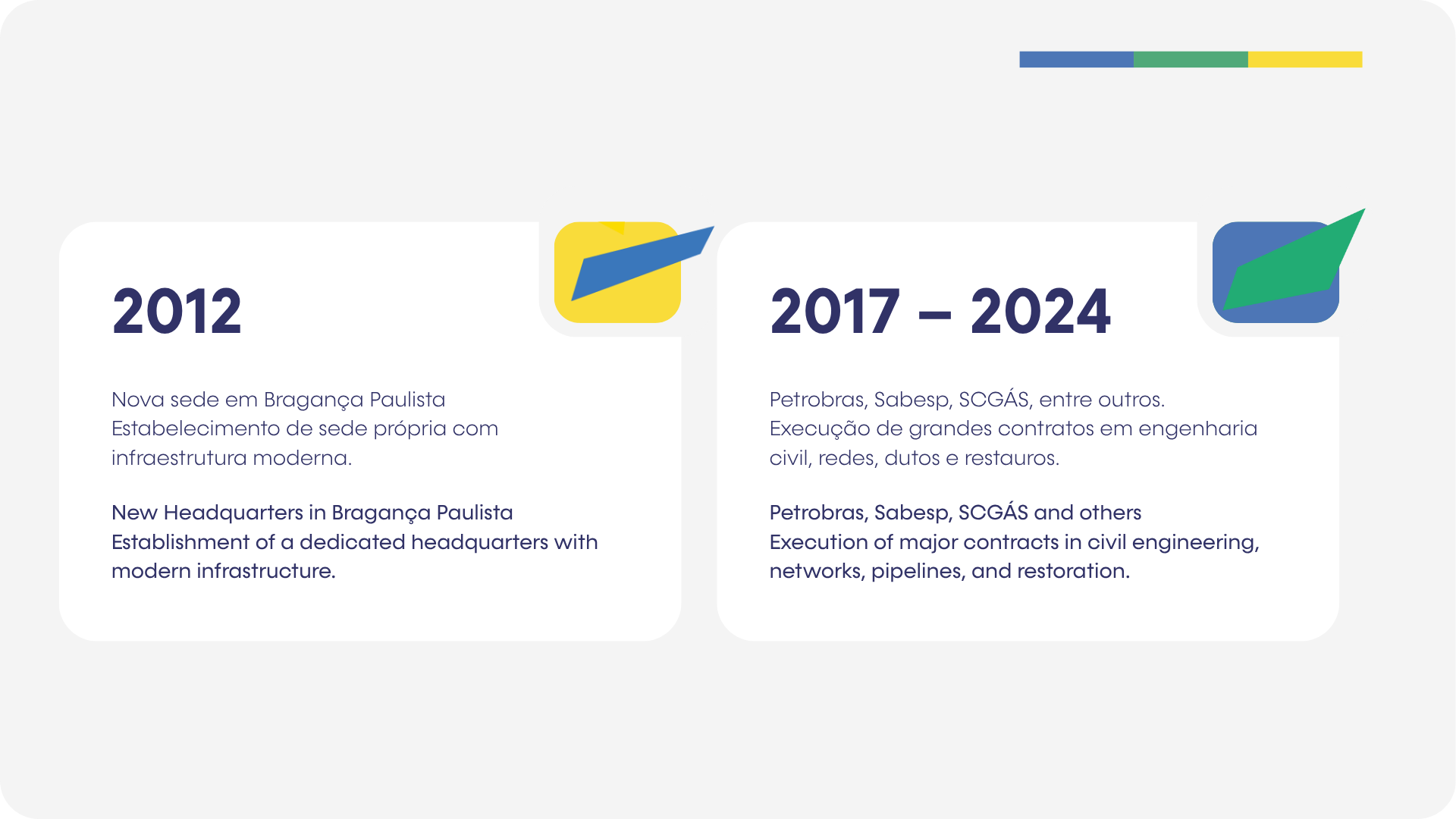 2012

Nova sede em Bragança Paulista
Estabelecimento de sede própria com infraestrutura moderna.

New Headquarters in Bragança Paulista
Establishment of a dedicated headquarters with modern infrastructure.

2017 – 2024

Petrobras, Sabesp, SCGÁS, entre outros.
Execução de grandes contratos em engenharia civil, redes, dutos e restauros.

Petrobras, Sabesp, SCGÁS and others
Execution of major contracts in civil engineering, networks, pipelines, and restoration.